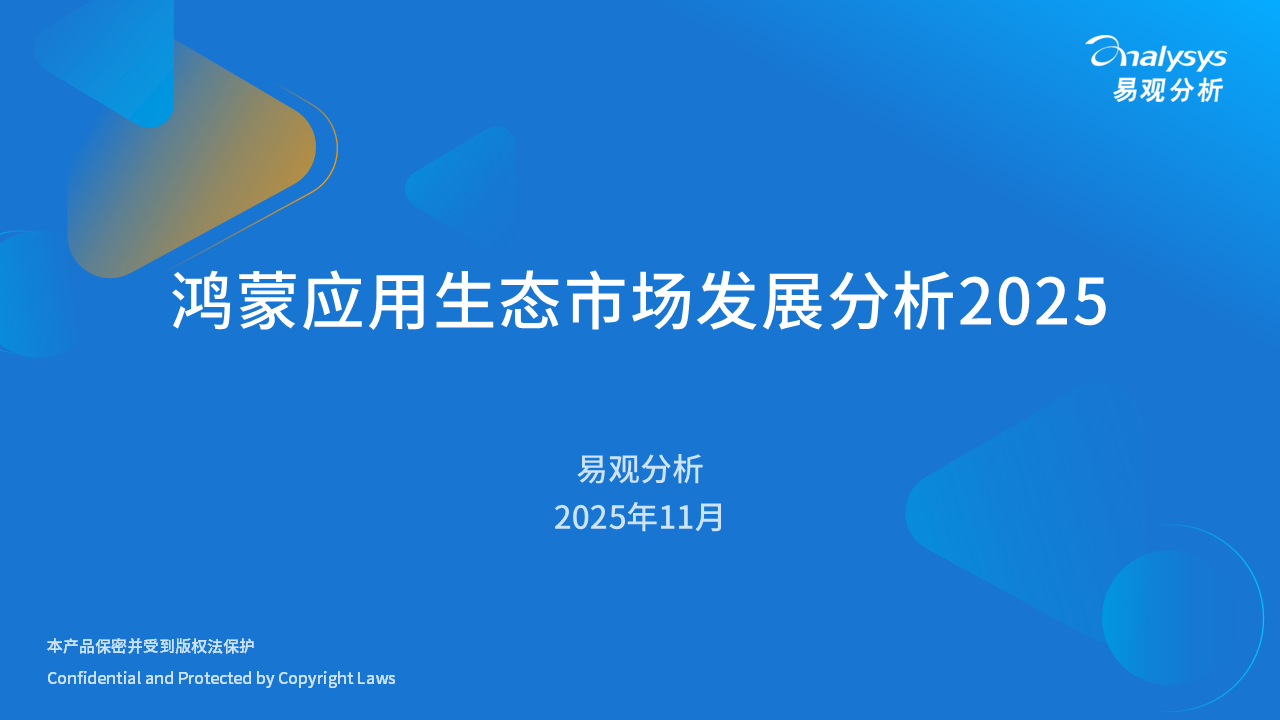 analysys
易观分析

鸿蒙应用生态市场发展分析2025

易观分析
2025年11月

本产品保密并受到版权法保护
Confidential and Protected by Copyright Laws